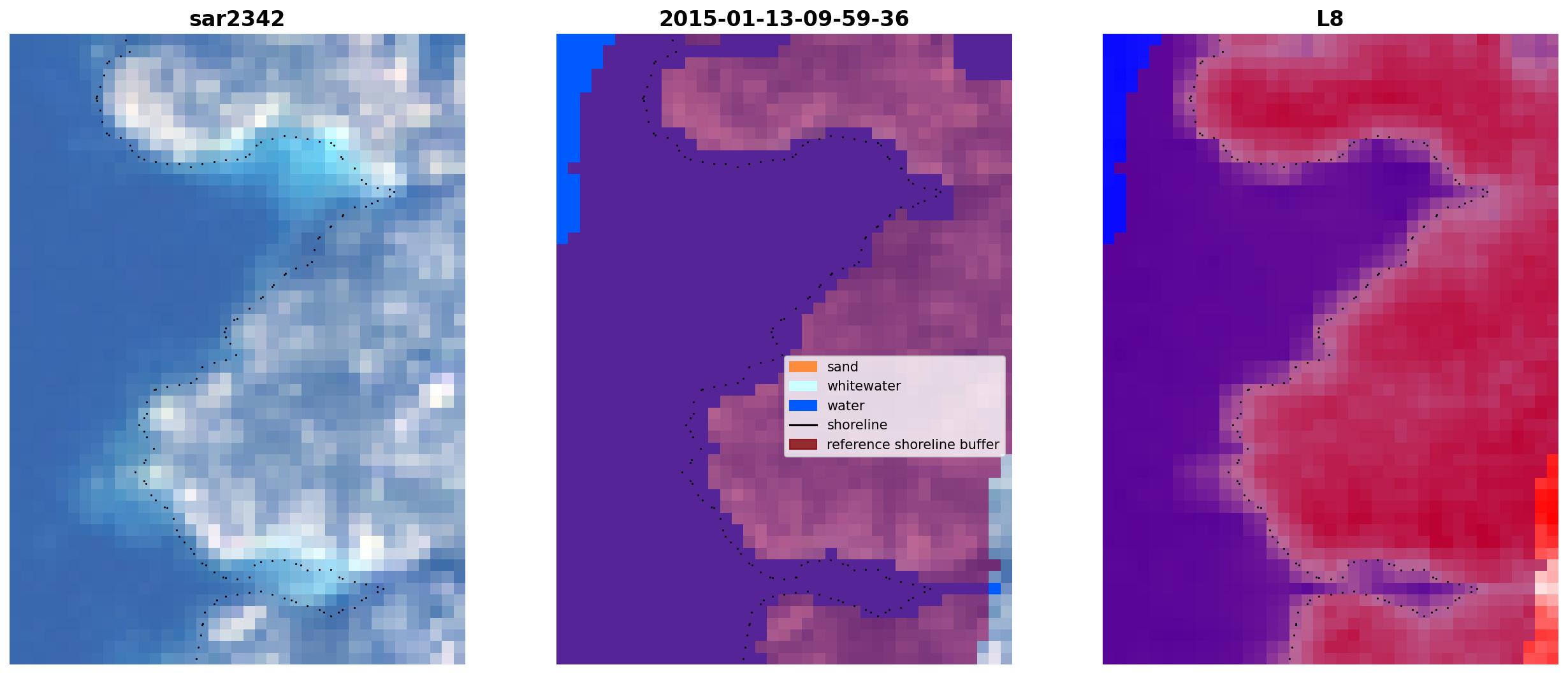 sar2342

2015-01-13-09-59-36

sand
whitewater
water
shoreline
reference shoreline buffer

L8